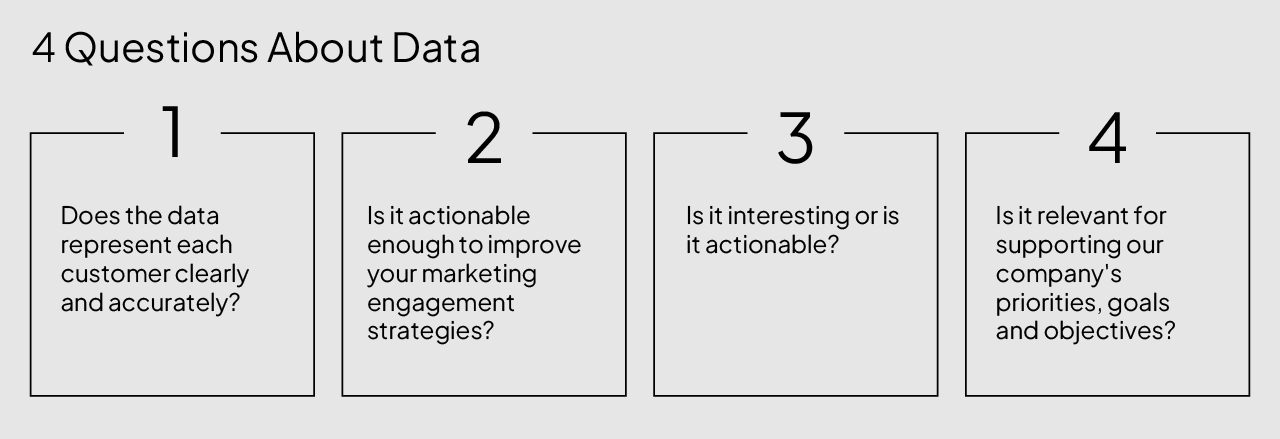 4 Questions About Data

1

Does the data represent each customer clearly and accurately?

2

Is it actionable enough to improve your marketing engagement strategies?

3

Is it interesting or is it actionable?

4

Is it relevant for supporting our company's priorities, goals and objectives?